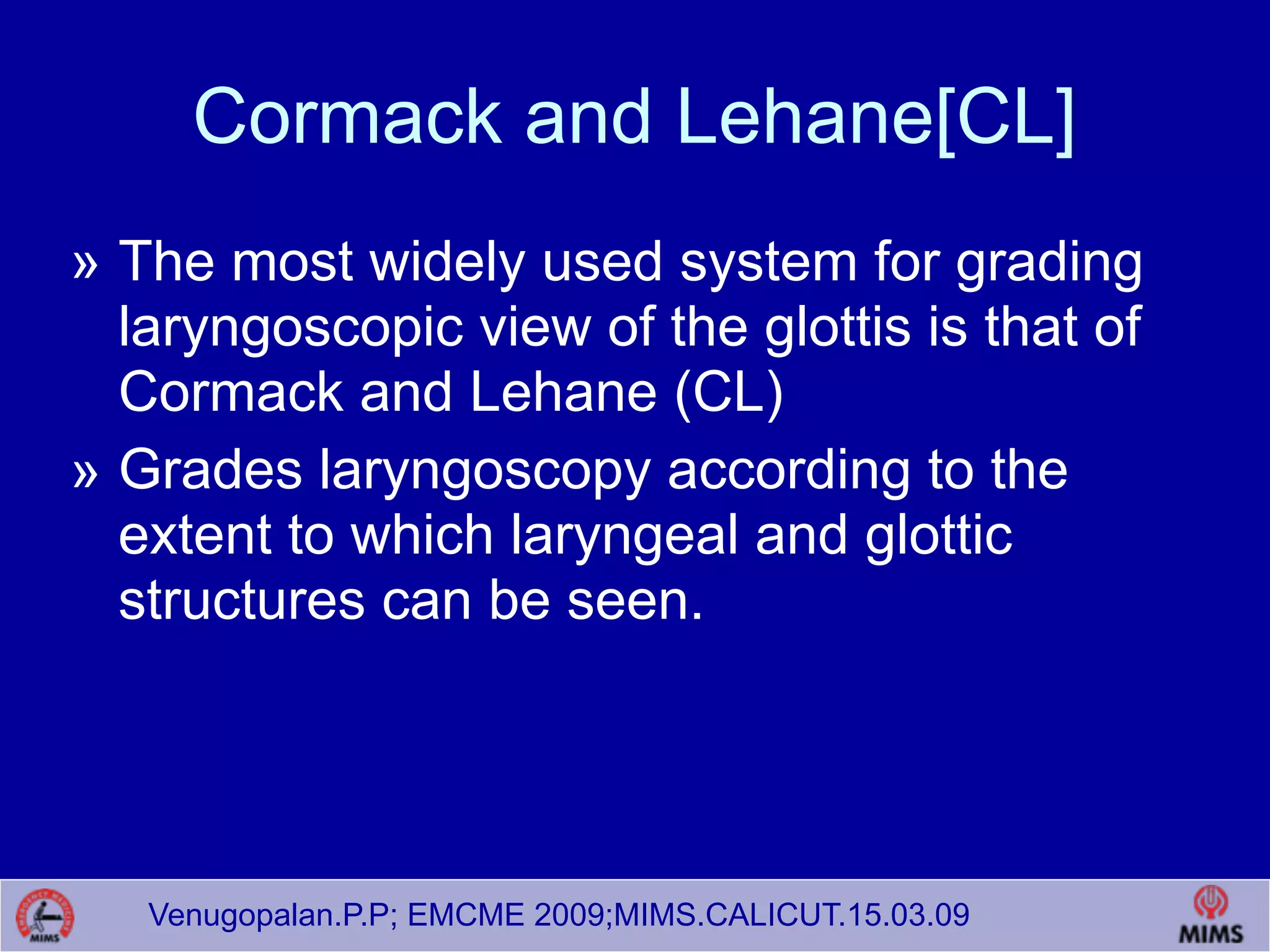 Cormack and Lehane[CL]

» The most widely used system for grading laryngoscopic view of the glottis is that of Cormack and Lehane (CL)

» Grades laryngoscopy according to the extent to which laryngeal and glottic structures can be seen.

MIMS

Venugopalan.P.P; EMCME 2009;MIMS.CALICUT.15.03.09

MIMS